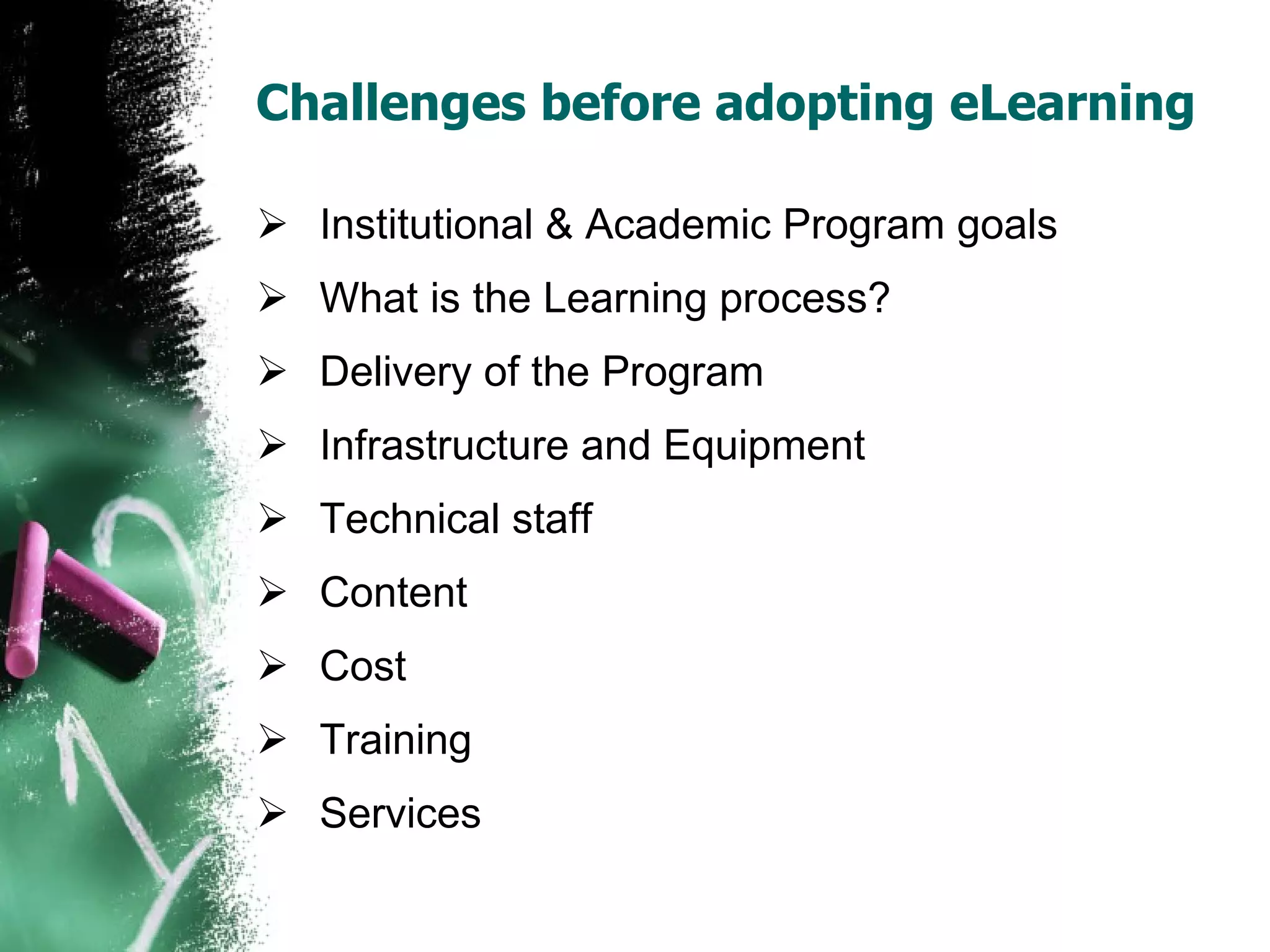 Challenges before adopting eLearning

➢ Institutional & Academic Program goals
➢ What is the Learning process?
➢ Delivery of the Program
➢ Infrastructure and Equipment
➢ Technical staff
➢ Content
➢ Cost
➢ Training
➢ Services